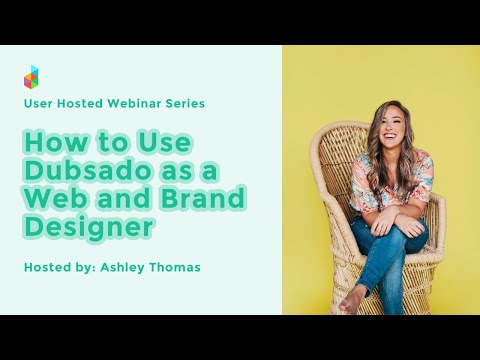 User Hosted Webinar Series

How to Use Dubsado as a Web and Brand Designer

Hosted by: Ashley Thomas